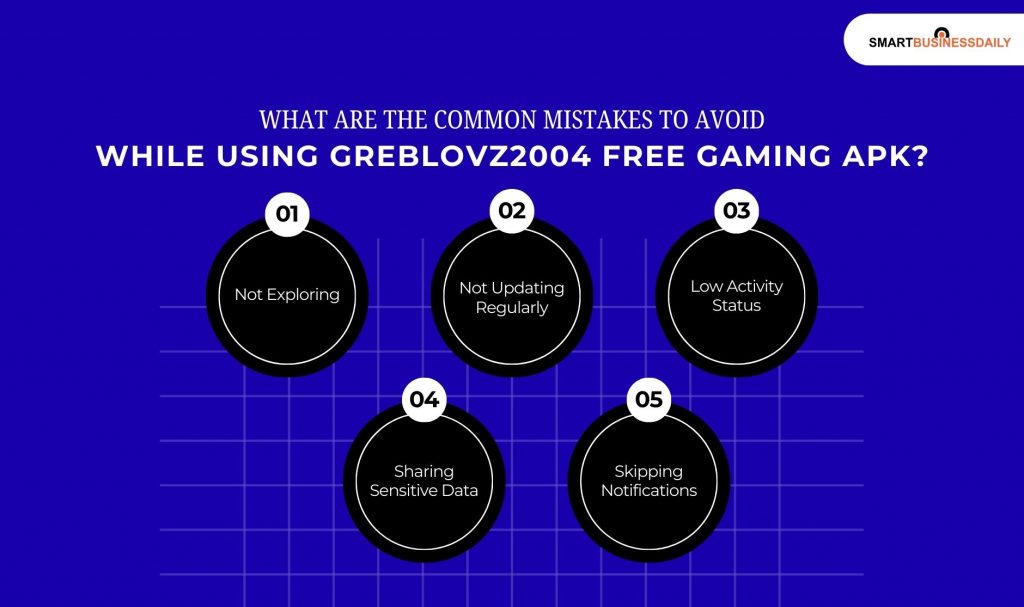 SMARTBUSINESSDAILY

WHAT ARE THE COMMON MISTAKES TO AVOID
WHILE USING GREBLOVZ2004 FREE GAMING APK?

01
Not Exploring

02
Not Updating Regularly

03
Low Activity Status

04
Sharing Sensitive Data

05
Skipping Notifications